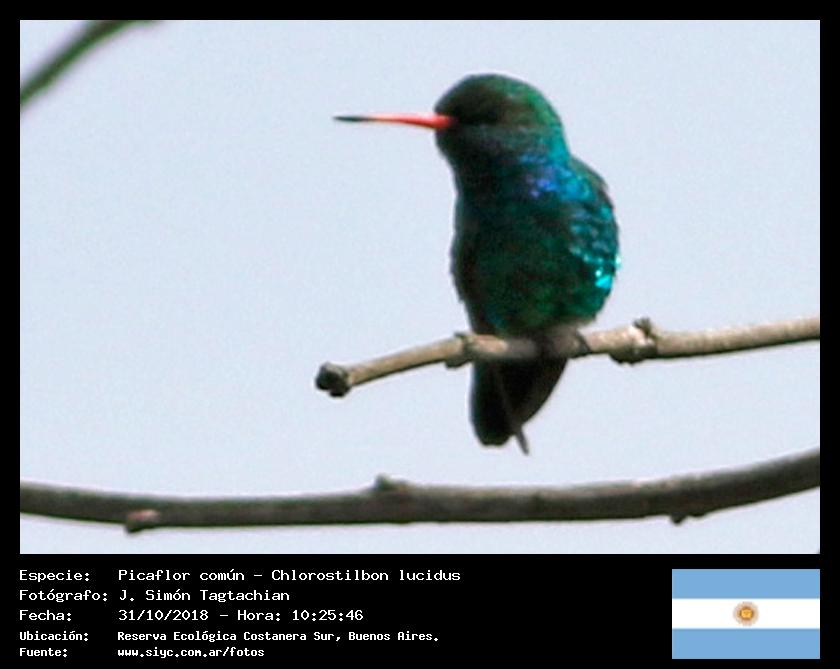 Especie: Picaflor común - Chlorostilbon lucidus
Fotógrafo: J. Simón Tagtachian
Fecha: 31/10/2018 - Hora: 10:25:46
Ubicación: Reserva Ecológica Costanera Sur, Buenos Aires.
Fuente: www.siyc.com.ar/fotos